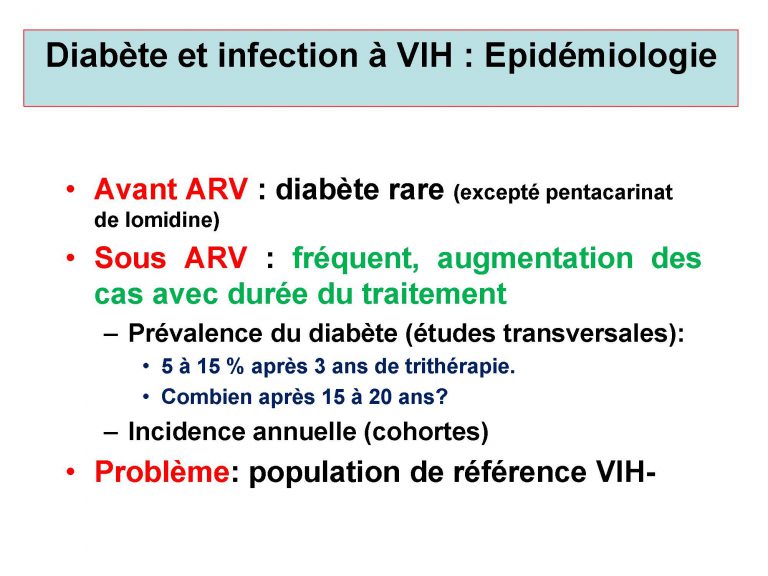 Diabète et infection à VIH : Epidémiologie

• Avant ARV : diabète rare (excepté pentacarinat de lomidine)
• Sous ARV : fréquent, augmentation des cas avec durée du traitement
– Prévalence du diabète (études transversales):
• 5 à 15 % après 3 ans de trithérapie.
• Combien après 15 à 20 ans?
– Incidence annuelle (cohortes)
• Problème: population de référence VIH-